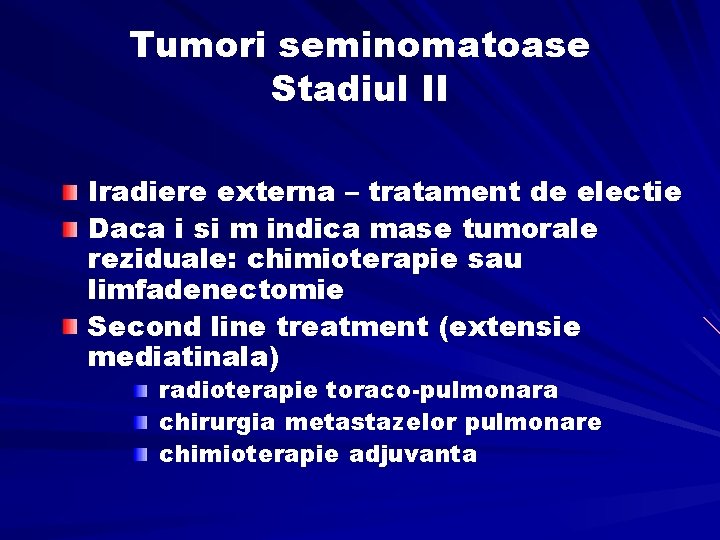 Tumori seminomatoase
Stadiul II

Iradiere externa – tratament de electie

Daca i si m indica mase tumorale reziduale: chimioterapie sau limfadenectomie

Second line treatment (extensie mediatinala)

radioterapie toraco-pulmonara

chirurgia metastazelor pulmonare

chimioterapie adjuvanta